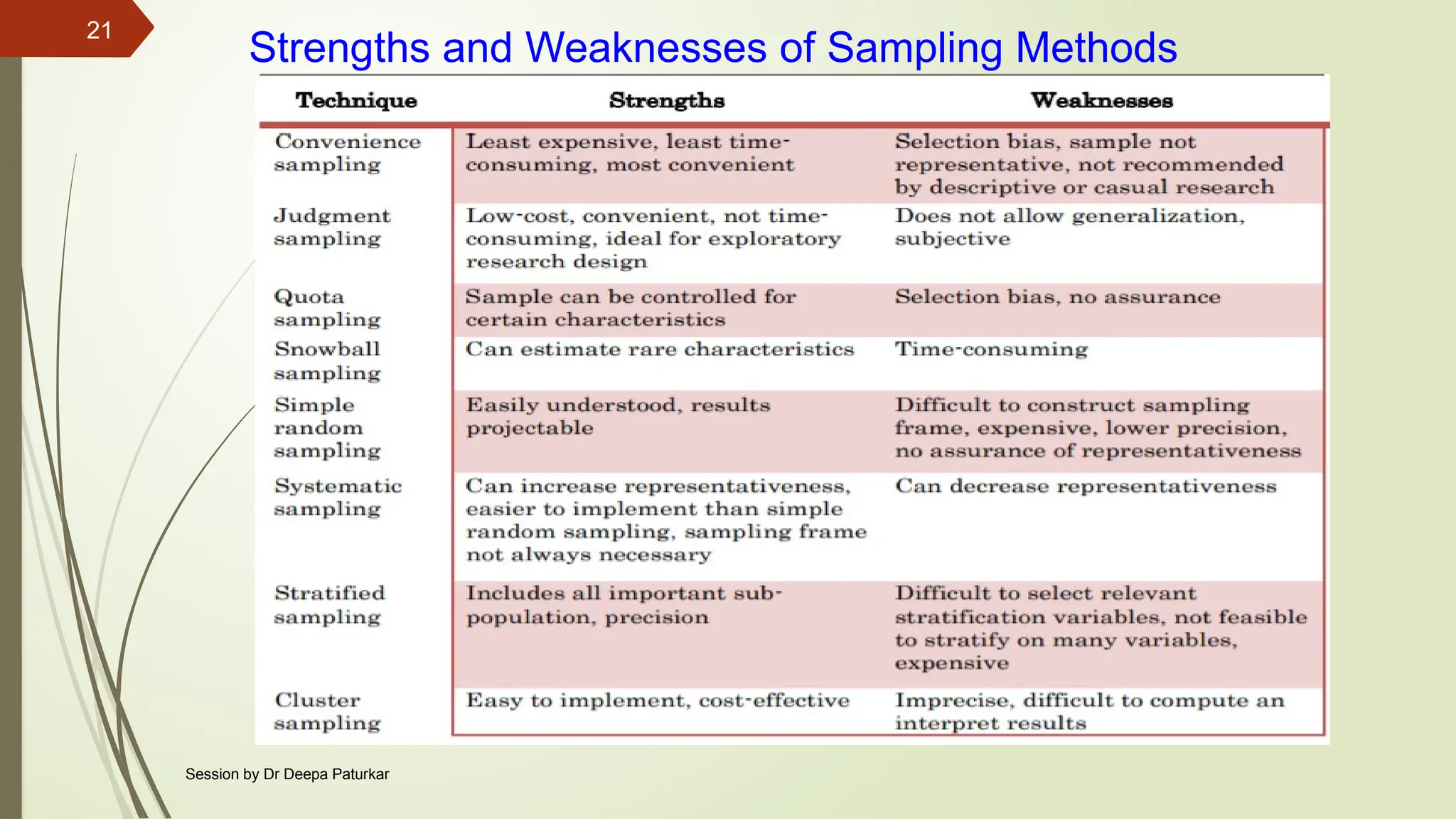 21

Strengths and Weaknesses of Sampling Methods

| Technique | Strengths | Weaknesses |
|---|---|---|
| Convenience sampling | Least expensive, least time-consuming, most convenient | Selection bias, sample not representative, not recommended by descriptive or casual research |
| Judgment sampling | Low-cost, convenient, not time-consuming, ideal for exploratory research design | Does not allow generalization, subjective |
| Quota sampling | Sample can be controlled for certain characteristics | Selection bias, no assurance |
| Snowball sampling | Can estimate rare characteristics | Time-consuming |
| Simple random sampling | Easily understood, results projectable | Difficult to construct sampling frame, expensive, lower precision, no assurance of representativeness |
| Systematic sampling | Can increase representativeness, easier to implement than simple random sampling, sampling frame not always necessary | Can decrease representativeness |
| Stratified sampling | Includes all important sub-population, precision | Difficult to select relevant stratification variables, not feasible to stratify on many variables, expensive |
| Cluster sampling | Easy to implement, cost-effective | Imprecise, difficult to compute an interpret results |

Session by Dr Deepa Paturkar